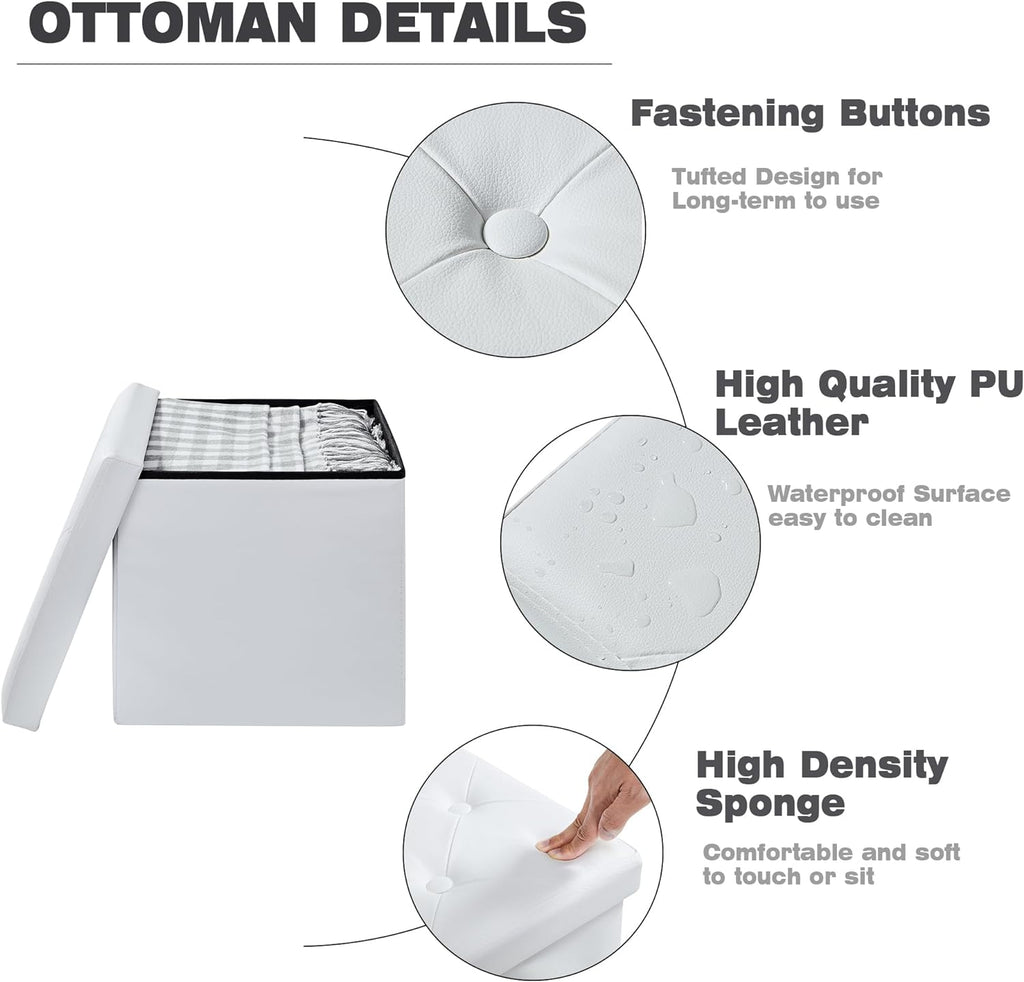 OTTOMAN DETAILS

Fastening Buttons

Tufted Design for Long-term to use

High Quality PU Leather

Waterproof Surface easy to clean

High Density Sponge

Comfortable and soft to touch or sit